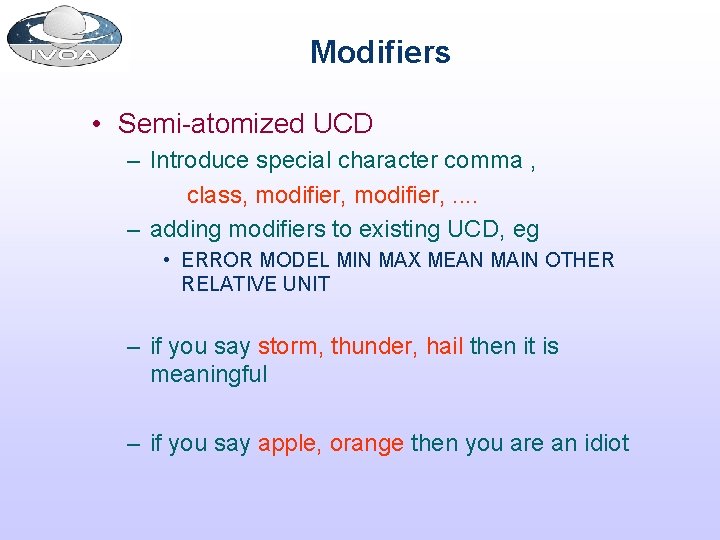 IVOA

Modifiers

• Semi-atomized UCD
– Introduce special character comma ,
class, modifier, modifier, ....
– adding modifiers to existing UCD, eg
• ERROR MODEL MIN MAX MEAN MAIN OTHER RELATIVE UNIT

– if you say storm, thunder, hail then it is meaningful

– if you say apple, orange then you are an idiot